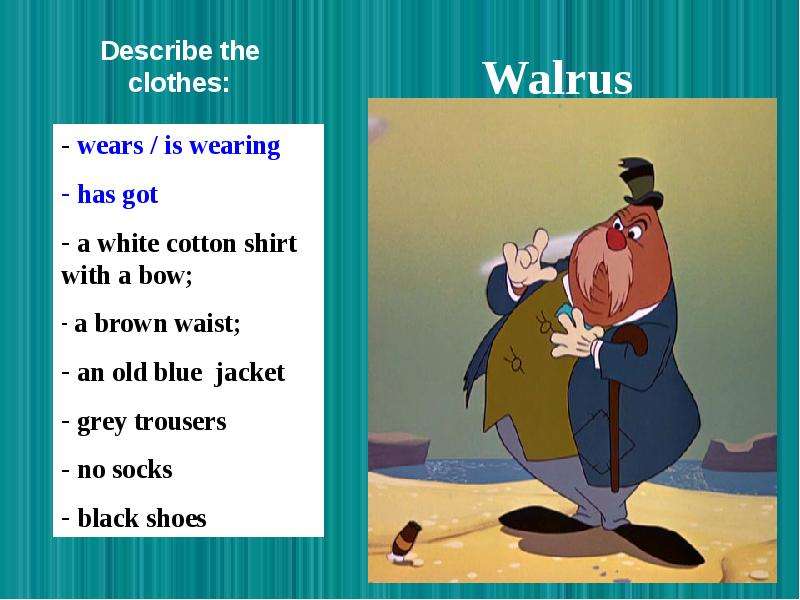 Describe the clothes:

- wears / is wearing

- has got

- a white cotton shirt with a bow;

- a brown waist;

- an old blue jacket

- grey trousers

- no socks

- black shoes

Walrus